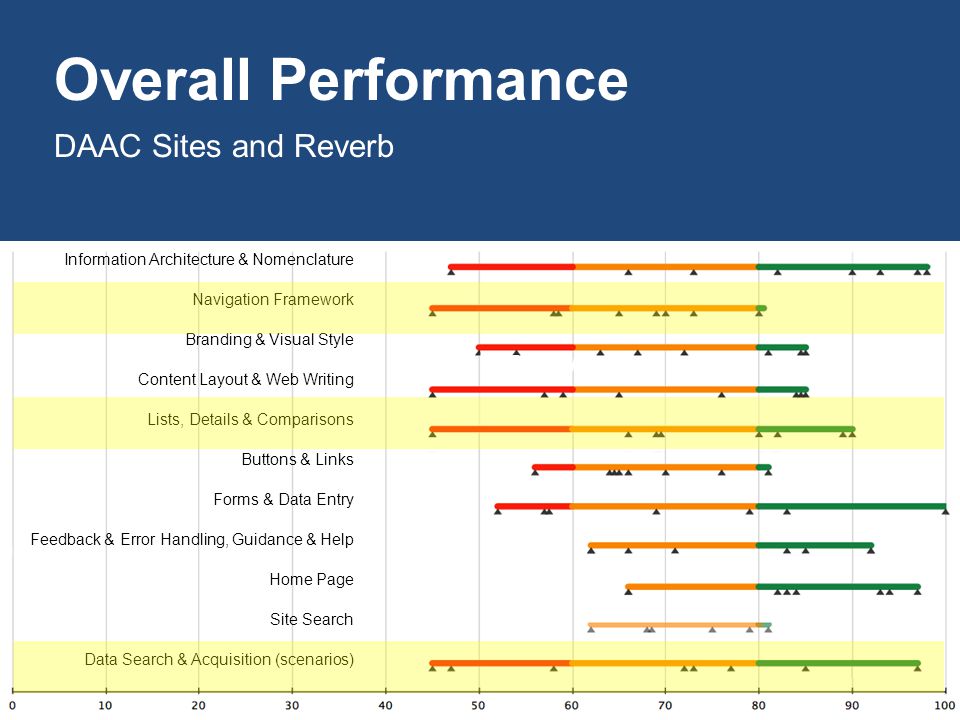 Overall Performance

DAAC Sites and Reverb

Information Architecture & Nomenclature

Navigation Framework

Branding & Visual Style

Content Layout & Web Writing

Lists, Details & Comparisons

Buttons & Links

Forms & Data Entry

Feedback & Error Handling, Guidance & Help

Home Page

Site Search

Data Search & Acquisition (scenarios)

0 10 20 30 40 50 60 70 80 90 100